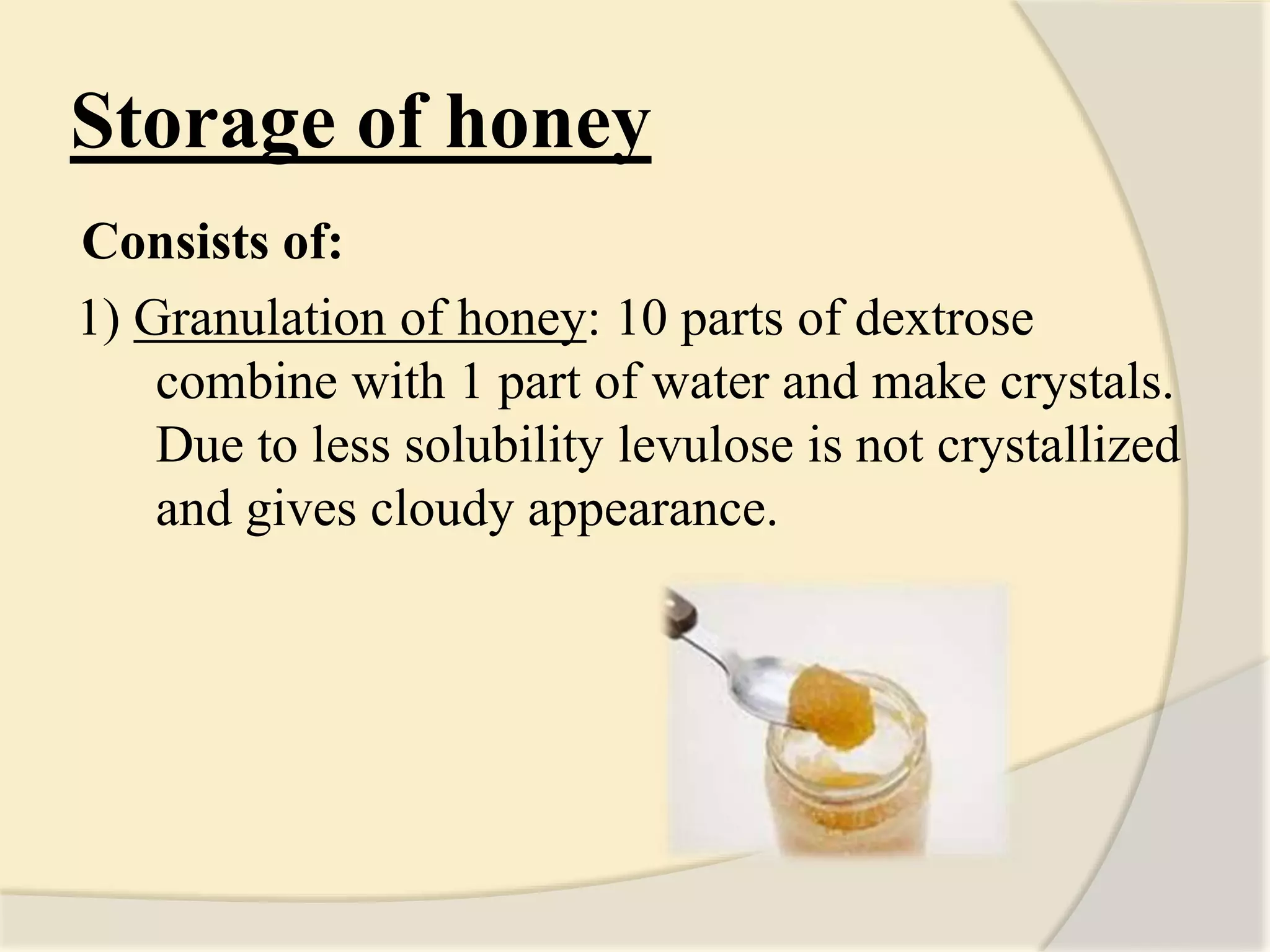 Storage of honey

Consists of:

1) Granulation of honey: 10 parts of dextrose combine with 1 part of water and make crystals. Due to less solubility levulose is not crystallized and gives cloudy appearance.